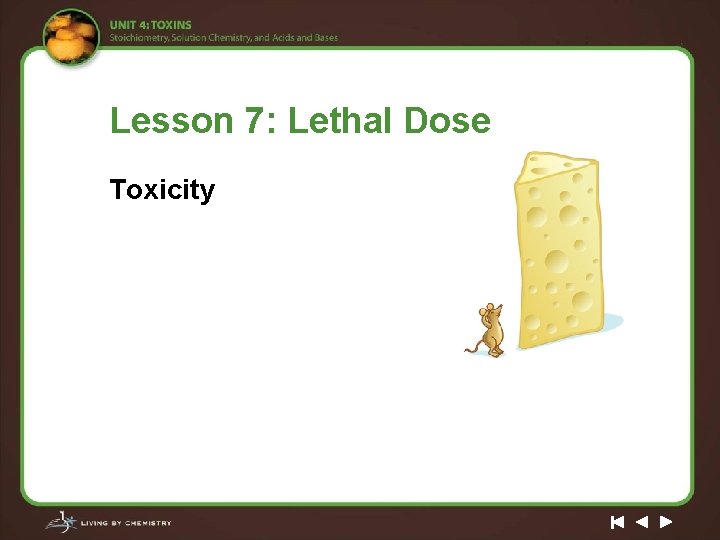 UNIT 4: TOXINS
Stoichiometry, Solution Chemistry, and Acids and Bases

Lesson 7: Lethal Dose

Toxicity

LIVING BY CHEMISTRY